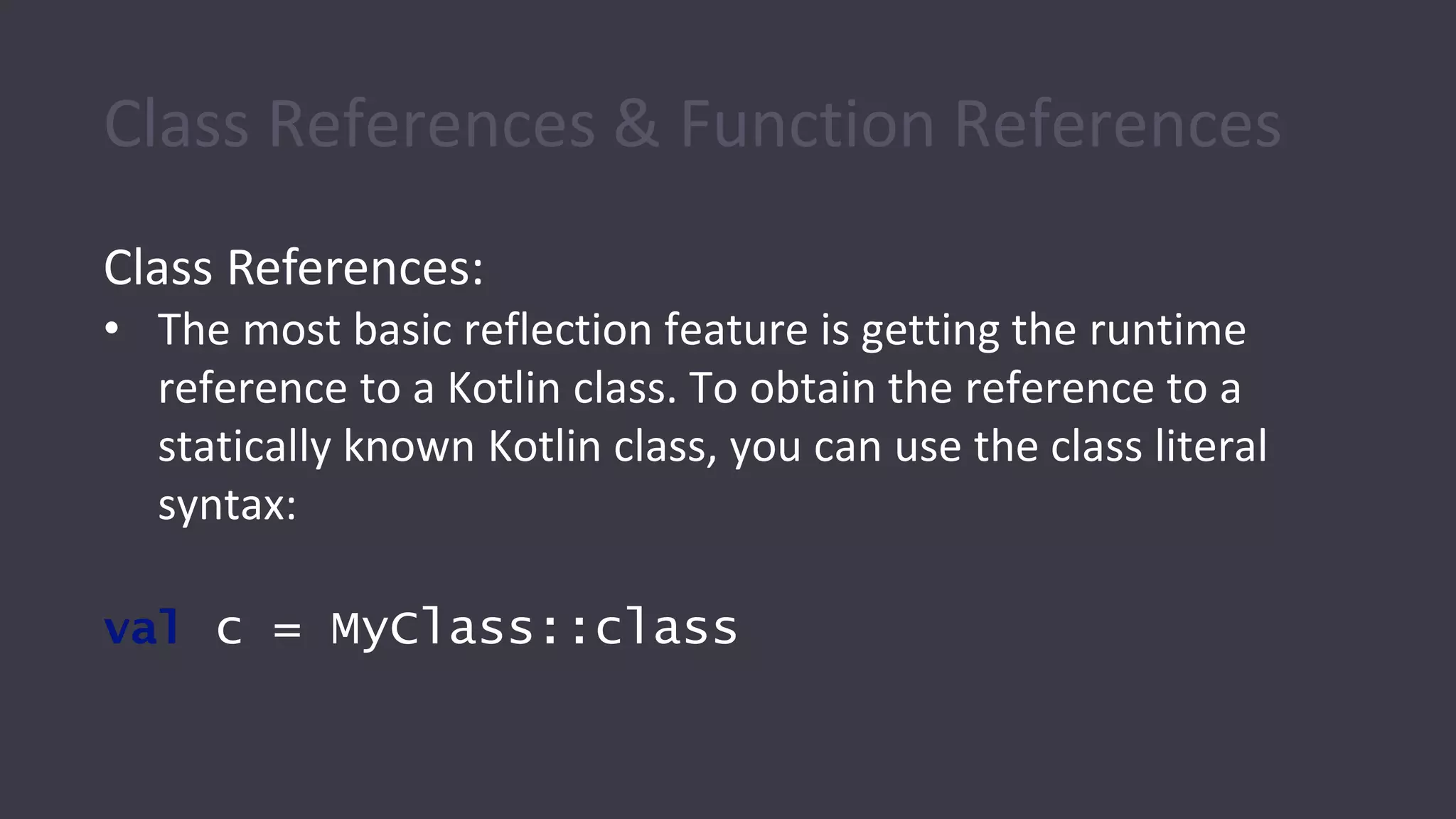 Class References & Function References

Class References:

• The most basic reflection feature is getting the runtime reference to a Kotlin class. To obtain the reference to a statically known Kotlin class, you can use the class literal syntax:

val c = MyClass::class